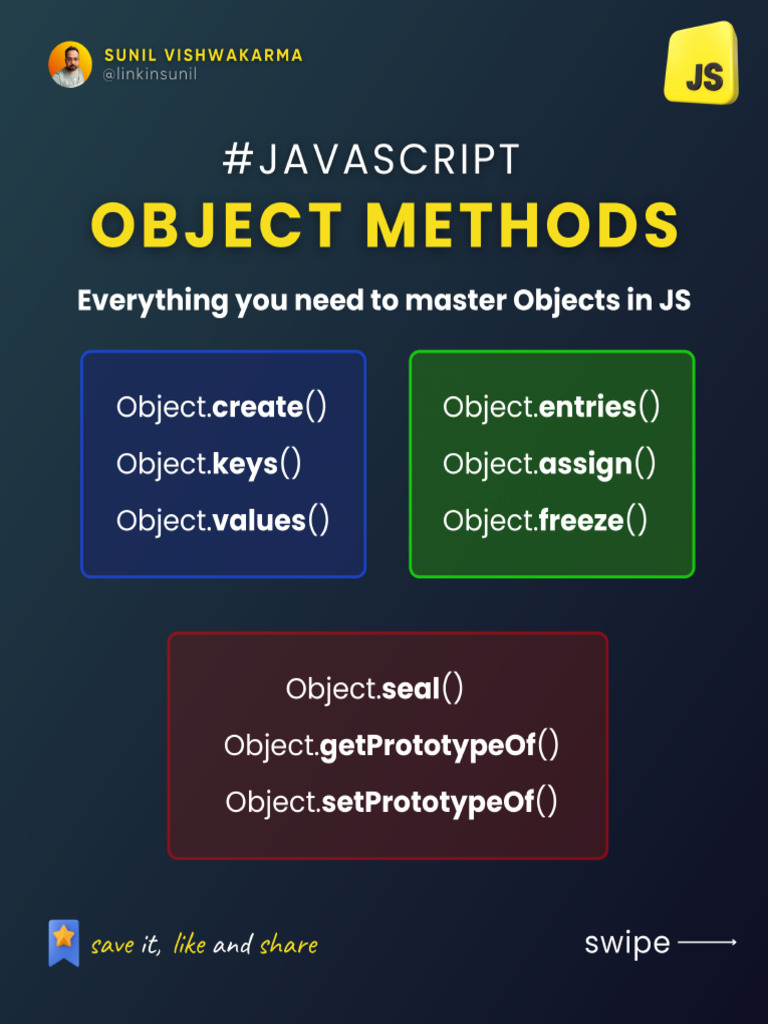 SUNIL VISHWAKARMA
@linkinsunil

JS

#JAVASCRIPT
OBJECT METHODS

Everything you need to master Objects in JS

Object.create()
Object.keys()
Object.values()

Object.entries()
Object.assign()
Object.freeze()

Object.seal()
Object.getPrototypeOf()
Object.setPrototypeOf()

save it, like and share

swipe